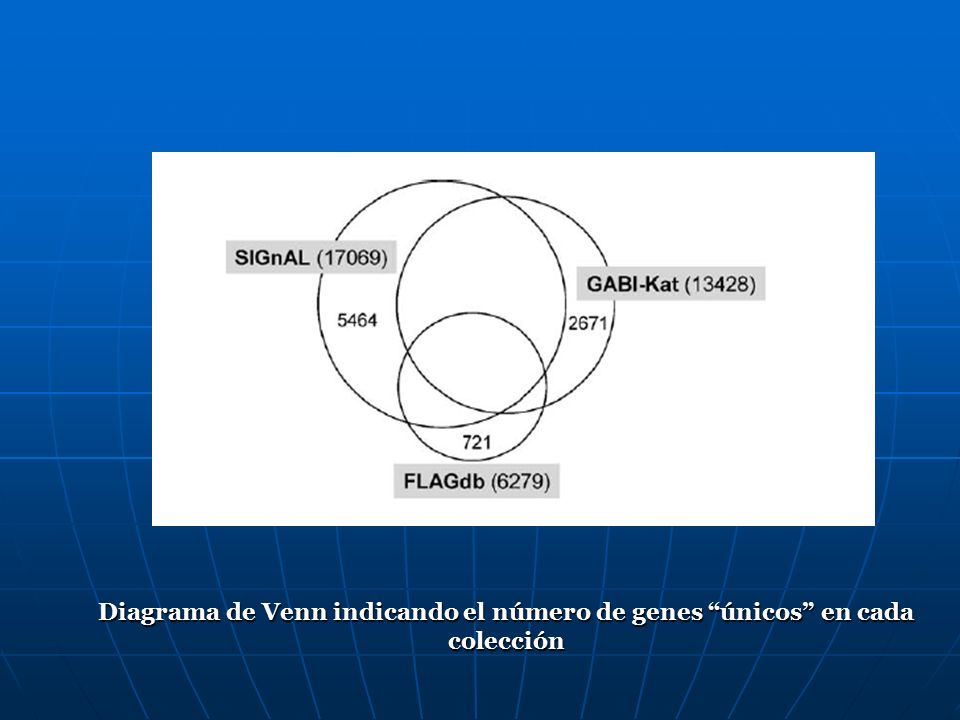 SIGnAL (17069)

GABI-Kat (13428)

5464

2671

721

FLAGdb (6279)

Diagrama de Venn indicando el número de genes “únicos” en cada colección